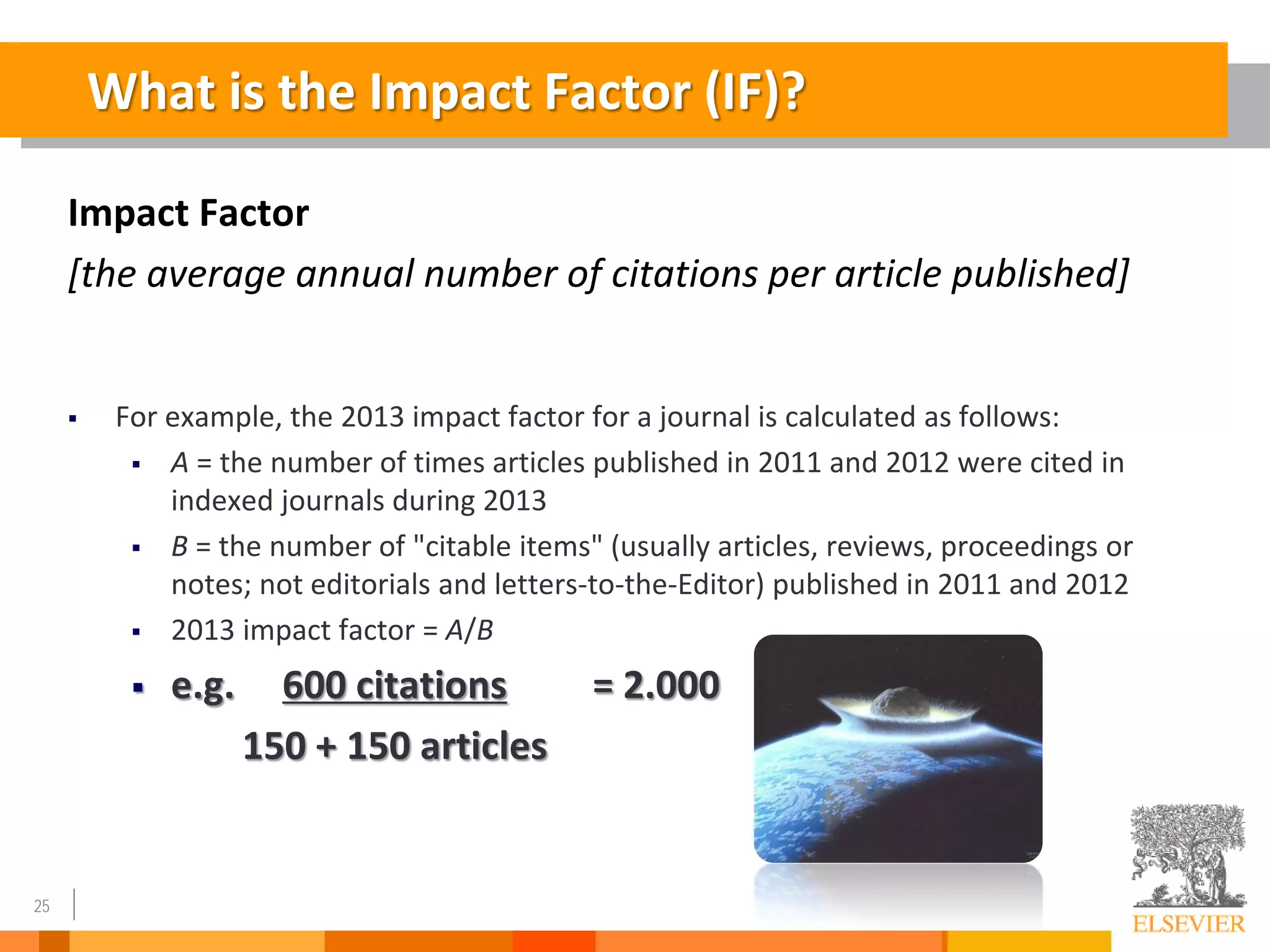 What is the Impact Factor (IF)?

Impact Factor

[the average annual number of citations per article published]

▪ For example, the 2013 impact factor for a journal is calculated as follows:

▪ A = the number of times articles published in 2011 and 2012 were cited in indexed journals during 2013

▪ B = the number of "citable items" (usually articles, reviews, proceedings or notes; not editorials and letters-to-the-Editor) published in 2011 and 2012

▪ 2013 impact factor = A/B

▪ e.g. 600 citations = 2.000
150 + 150 articles

25

ELSEVIER